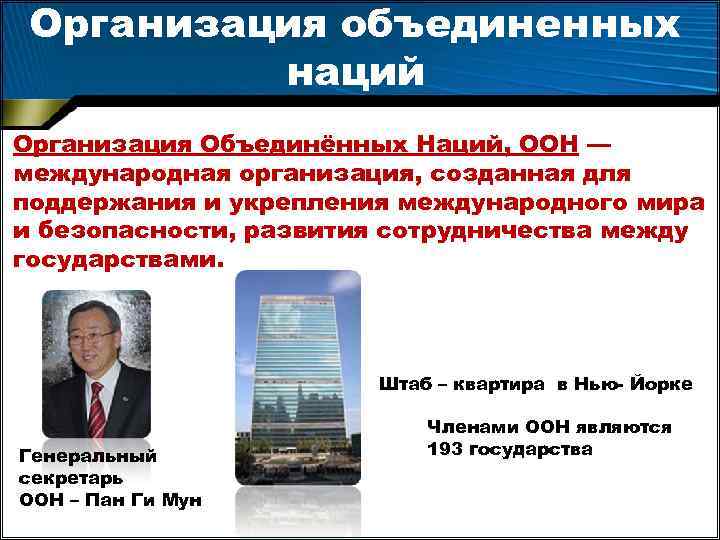 Организация объединенных наций

Организация Объединённых Наций, ООН — международная организация, созданная для поддержания и укрепления международного мира и безопасности, развития сотрудничества между государствами.

Генеральный секретарь ООН – Пан Ги Мун

Штаб – квартира в Нью- Йорке

Членами ООН являются 193 государства